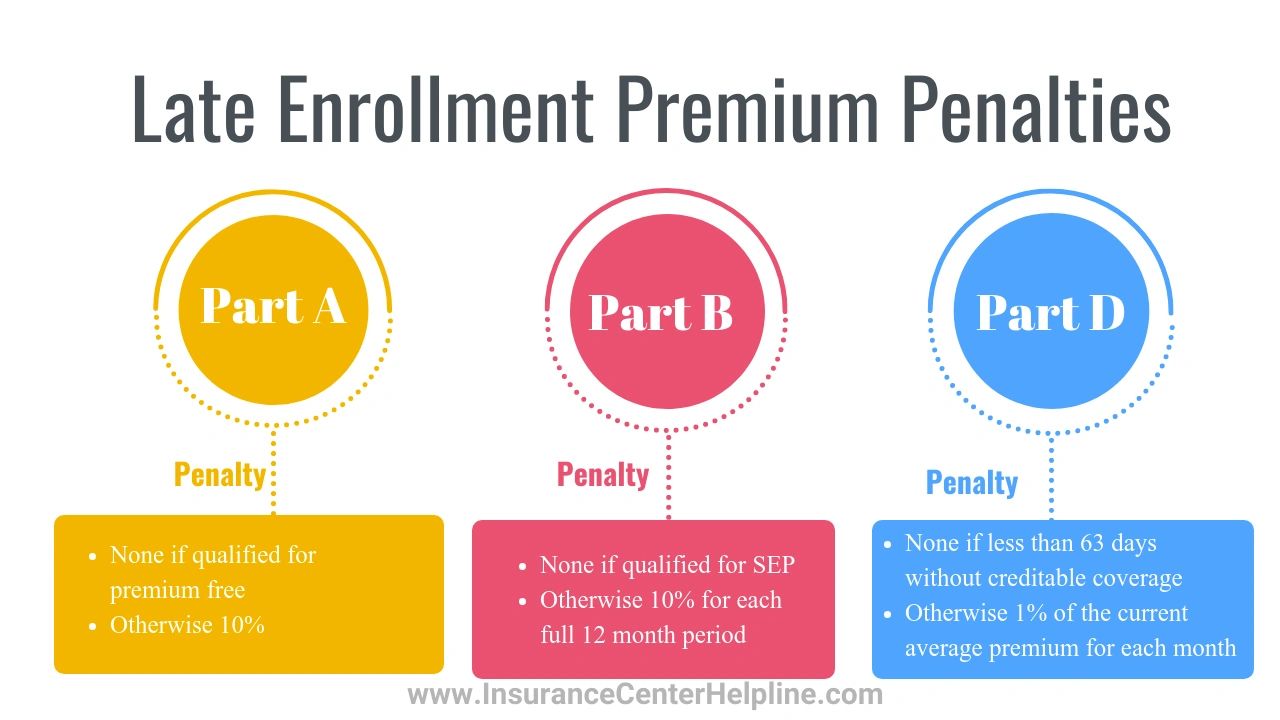 Late Enrollment Premium Penalties

Part A

Penalty

- None if qualified for premium free
- Otherwise 10%

Part B

Penalty

- None if qualified for SEP
- Otherwise 10% for each full 12 month period

Part D

Penalty

- None if less than 63 days without creditable coverage
- Otherwise 1% of the current average premium for each month

www.InsuranceCenterHelpline.com